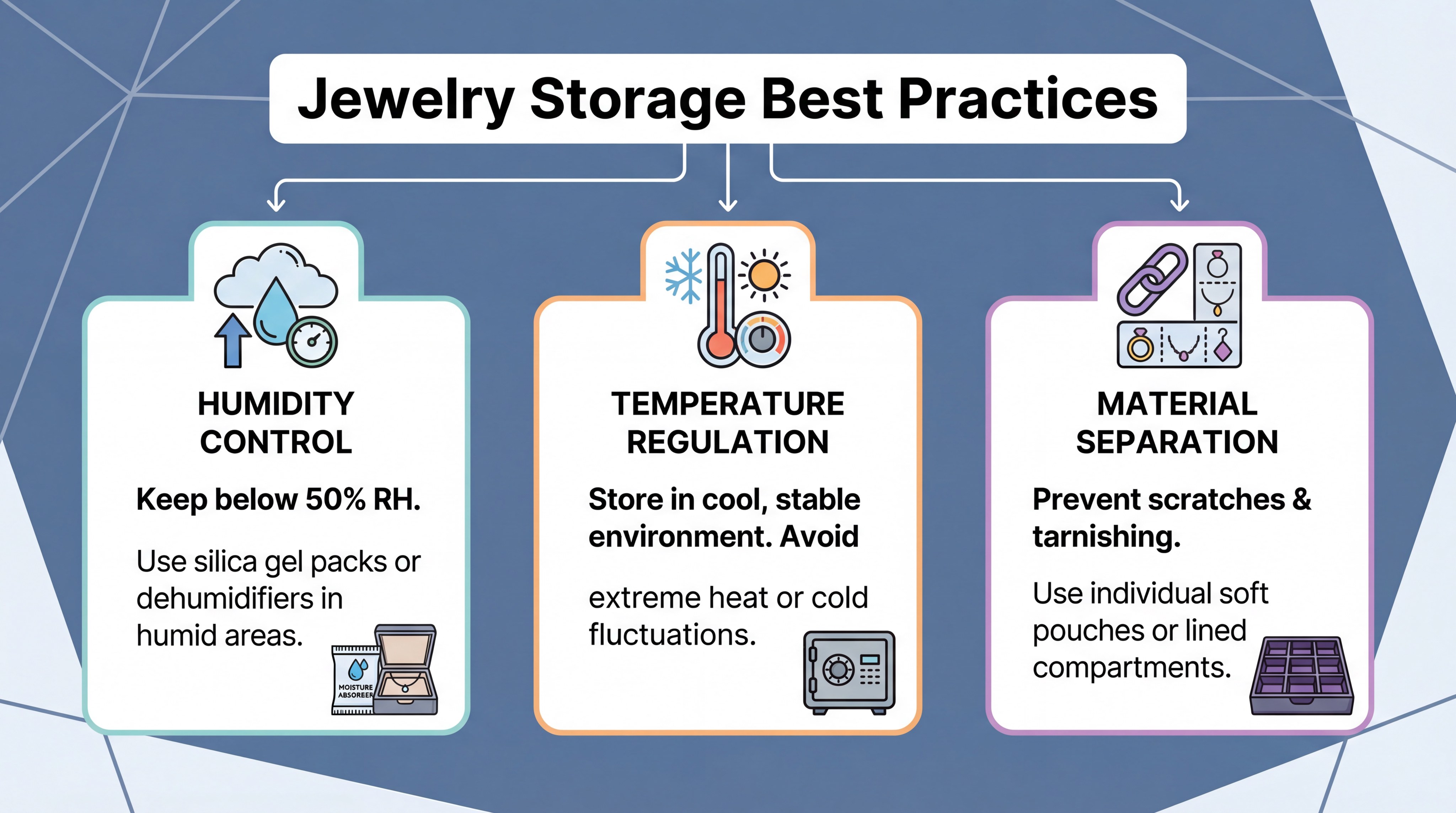 Jewelry Storage Best Practices

HUMIDITY CONTROL

Keep below 50% RH.

Use silica gel packs or dehumidifiers in humid areas.

MOISTURE ABSOREER

TEMPERATURE REGULATION

Store in cool, stable environment. Avoid

extreme heat or cold fluctuations.

MATERIAL SEPARATION

Prevent scratches & tarnishing.

Use individual soft pouches or lined compartments.